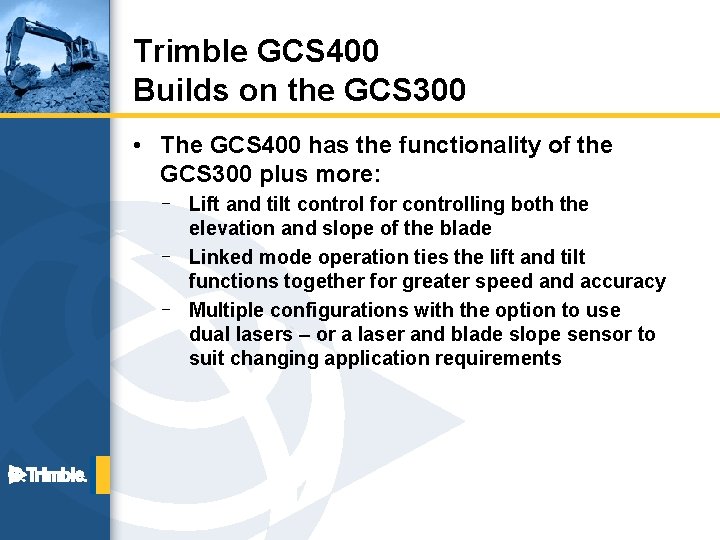 Trimble GCS400
Builds on the GCS300

• The GCS400 has the functionality of the GCS300 plus more:
– Lift and tilt control for controlling both the elevation and slope of the blade
– Linked mode operation ties the lift and tilt functions together for greater speed and accuracy
– Multiple configurations with the option to use dual lasers – or a laser and blade slope sensor to suit changing application requirements

Trimble.